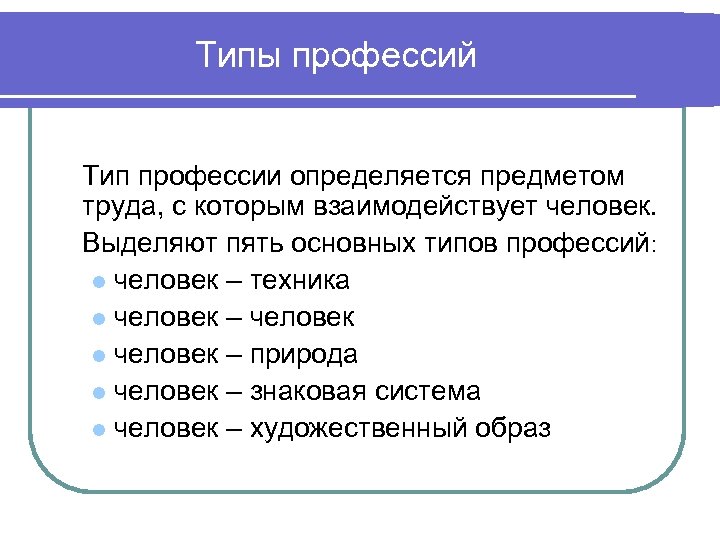 Типы профессий

Тип профессии определяется предметом труда, с которым взаимодействует человек.

Выделяют пять основных типов профессий:

- человек – техника
- человек – человек
- человек – природа
- человек – знаковая система
- человек – художественный образ